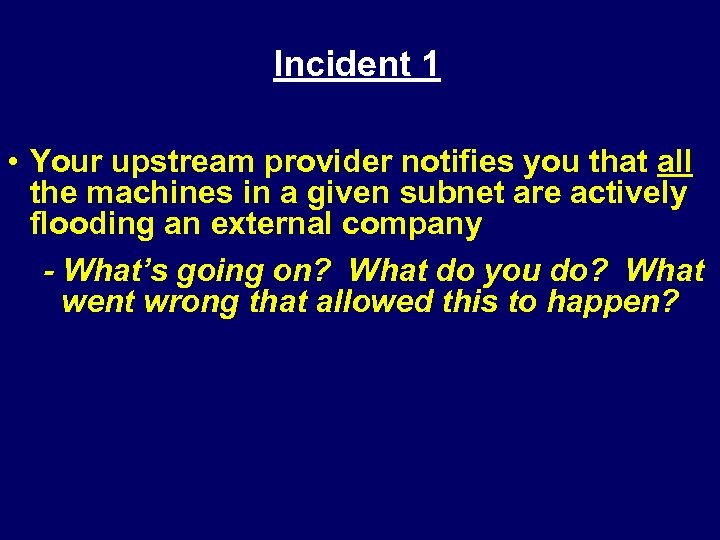 Incident 1

• Your upstream provider notifies you that all the machines in a given subnet are actively flooding an external company

- What's going on? What do you do? What went wrong that allowed this to happen?